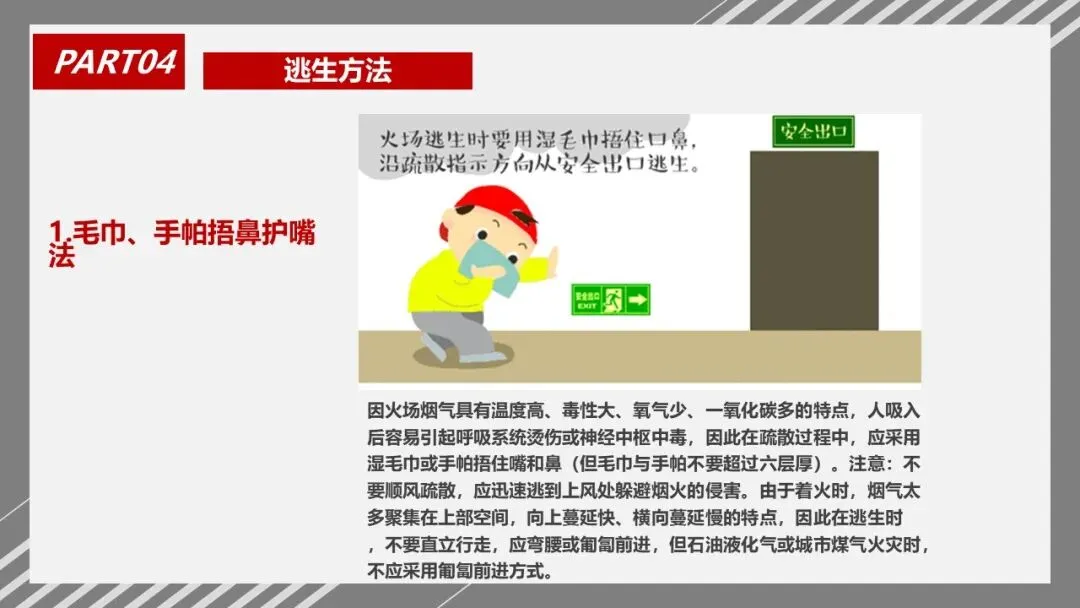 PART04

逃生方法

1.毛巾、手帕捂鼻护嘴法

火场逃生时要用湿毛巾捂住口鼻，沿疏散指示方向从安全出口逃生。

安全出口

安全出口 EXIT

因火场烟气具有温度高、毒性大、氧气少、一氧化碳多的特点，人吸入后容易引起呼吸系统烫伤或神经中枢中毒，因此在疏散过程中，应采用湿毛巾或手帕捂住嘴和鼻（但毛巾与手帕不要超过六层厚）。注意：不要顺风疏散，应迅速逃到上风处躲避烟火的侵害。由于着火时，烟气太多聚集在上部空间，向上蔓延快、横向蔓延慢的特点，因此在逃生时，不要直立行走，应弯腰或匍匐前进，但石油液化气或城市煤气火灾时，不应采用匍匐前进方式。